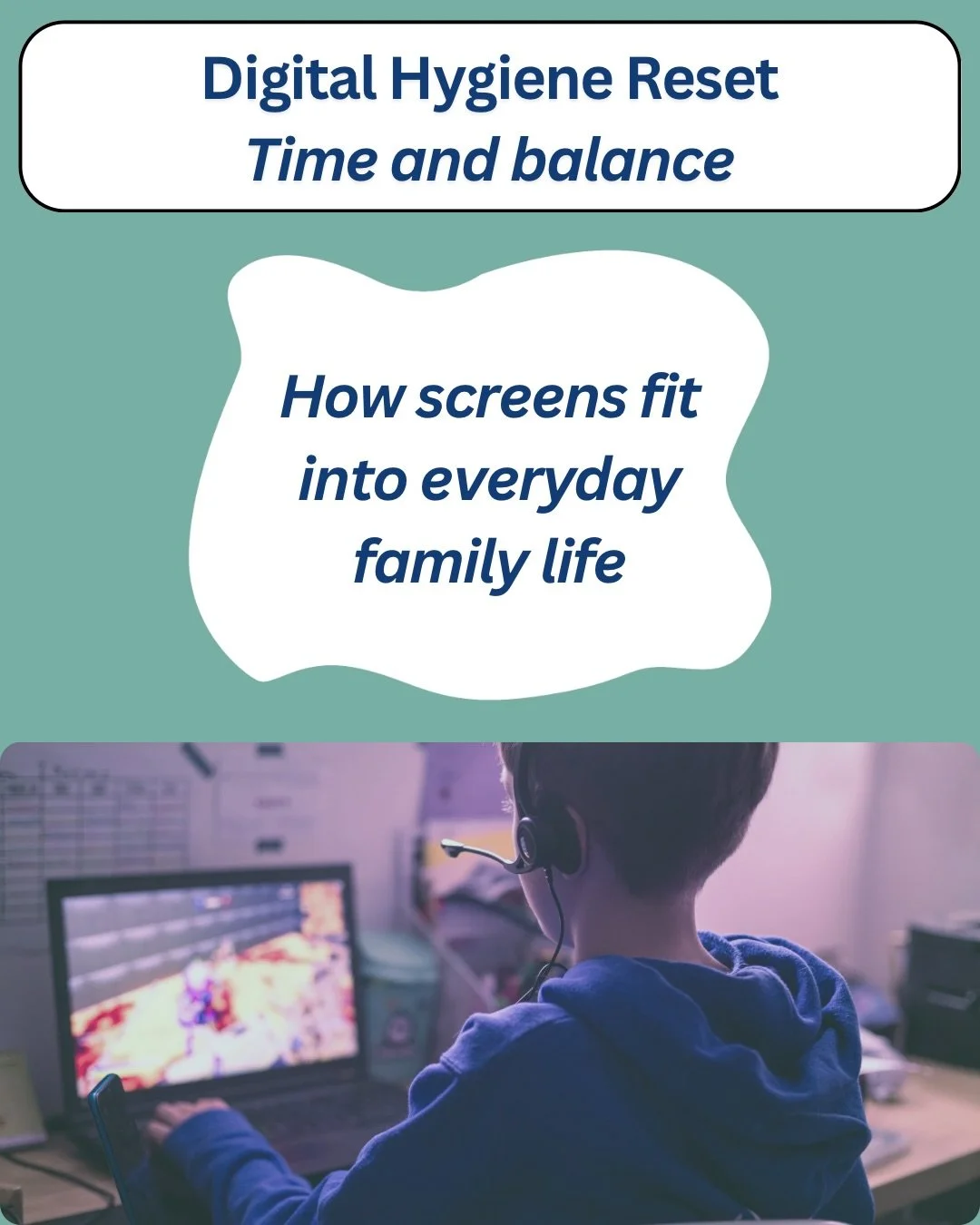 Digital Hygiene Reset
Time and balance

How screens fit into everyday family life